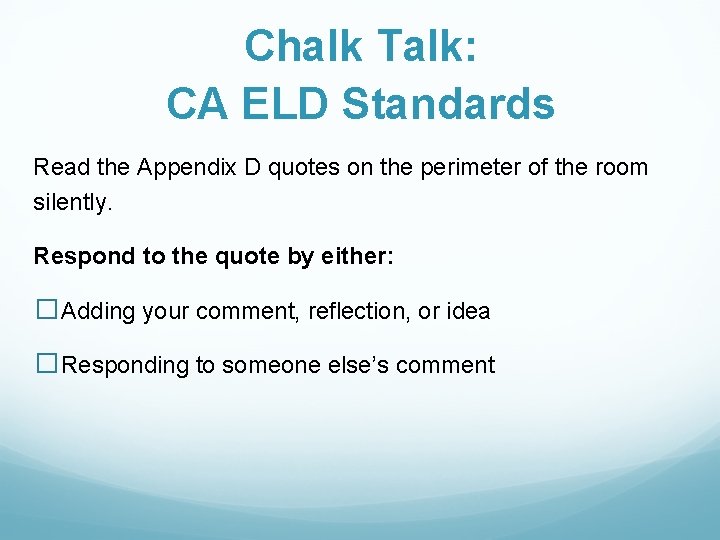 Chalk Talk:
CA ELD Standards

Read the Appendix D quotes on the perimeter of the room silently.

Respond to the quote by either:

☐ Adding your comment, reflection, or idea

☐ Responding to someone else's comment